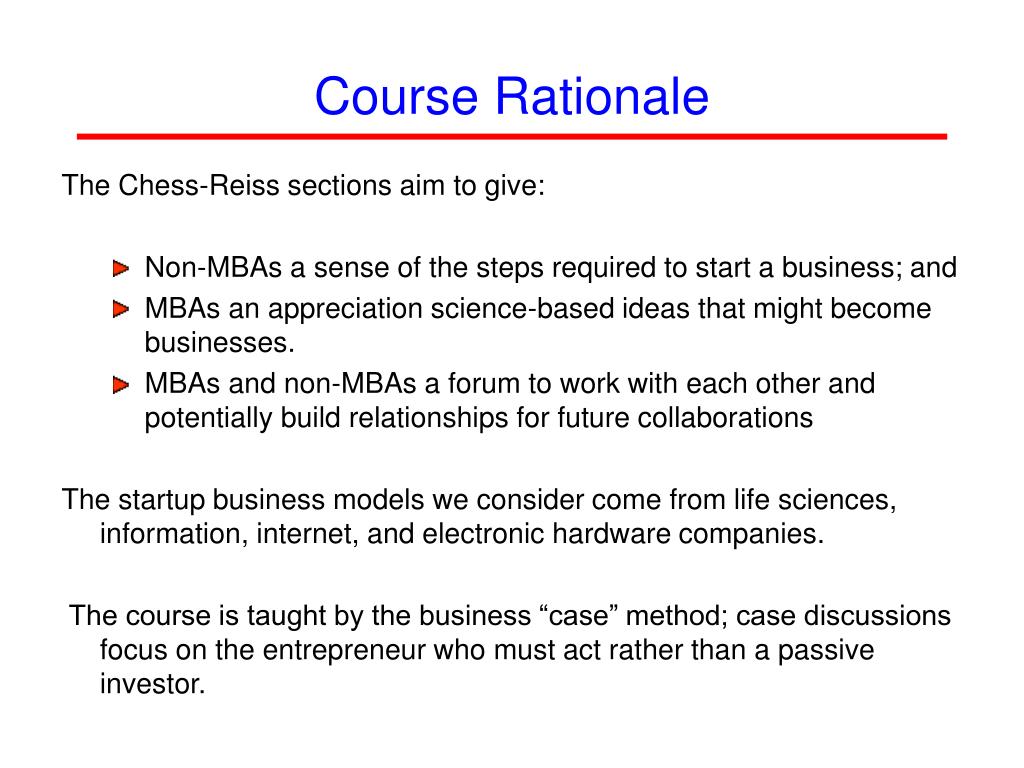 Course Rationale

The Chess-Reiss sections aim to give:

Non-MBAs a sense of the steps required to start a business; and
MBAs an appreciation science-based ideas that might become businesses.
MBAs and non-MBAs a forum to work with each other and potentially build relationships for future collaborations

The startup business models we consider come from life sciences, information, internet, and electronic hardware companies.

The course is taught by the business “case” method; case discussions focus on the entrepreneur who must act rather than a passive investor.